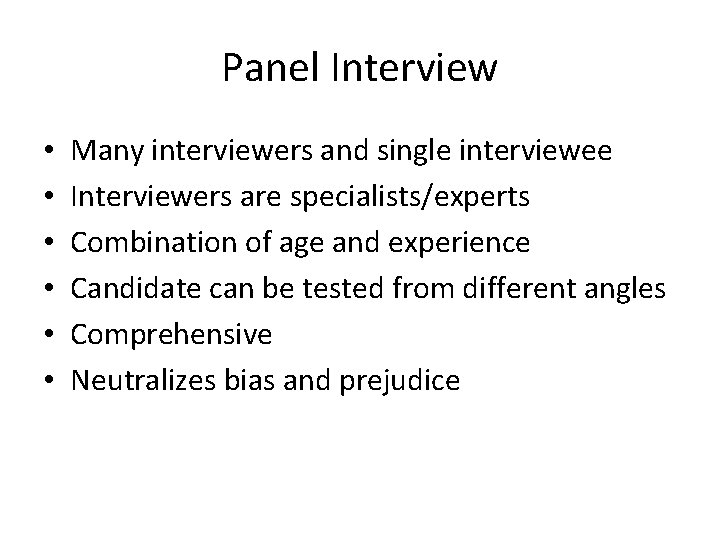 Panel Interview

• Many interviewers and single interviewee
• Interviewers are specialists/experts
• Combination of age and experience
• Candidate can be tested from different angles
• Comprehensive
• Neutralizes bias and prejudice